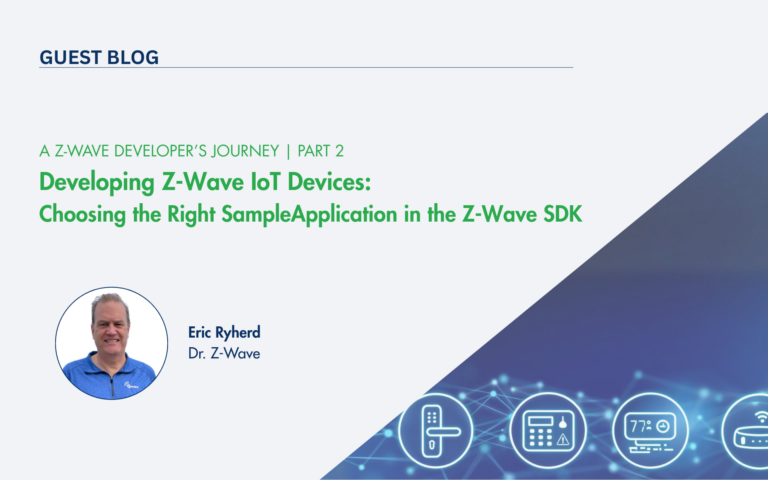 GUEST BLOG

A Z-WAVE DEVELOPER'S JOURNEY | PART 2

Developing Z-Wave IoT Devices: Choosing the Right SampleApplication in the Z-Wave SDK

Eric Ryherd
Dr. Z-Wave

77°